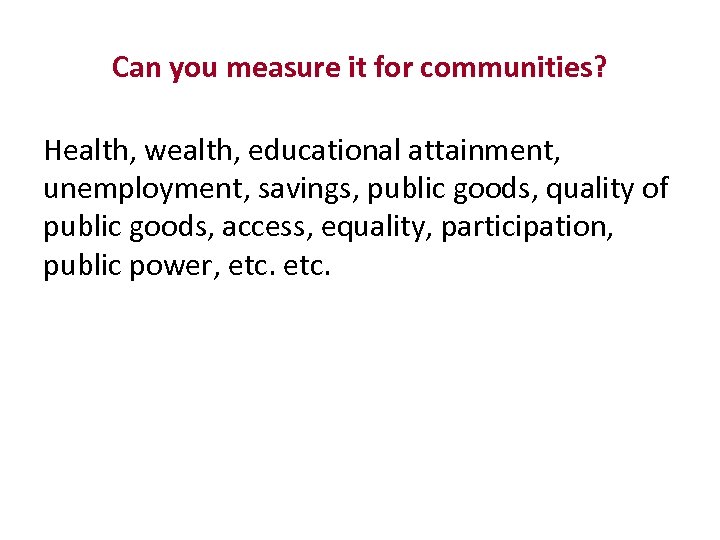 Can you measure it for communities?

Health, wealth, educational attainment, unemployment, savings, public goods, quality of public goods, access, equality, participation, public power, etc. etc.